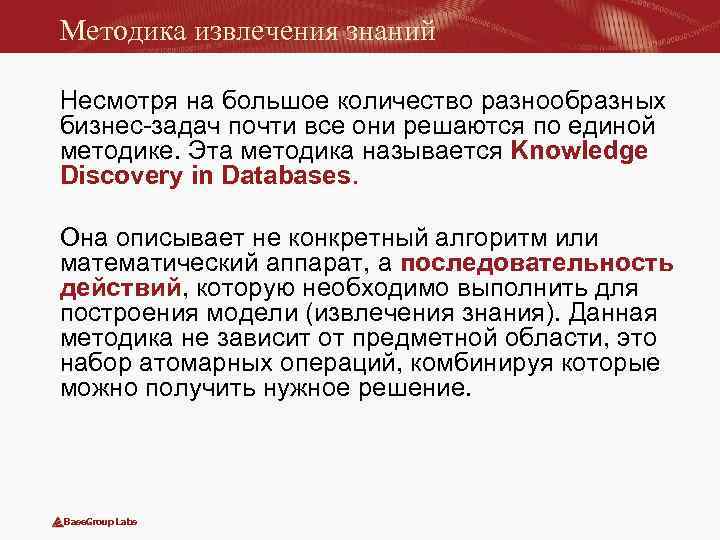 Методика извлечения знаний

Несмотря на большое количество разнообразных бизнес-задач почти все они решаются по единой методике. Эта методика называется Knowledge Discovery in Databases.

Она описывает не конкретный алгоритм или математический аппарат, а последовательность действий, которую необходимо выполнить для построения модели (извлечения знания). Данная методика не зависит от предметной области, это набор атомарных операций, комбинируя которые можно получить нужное решение.

BaseGroup Labs